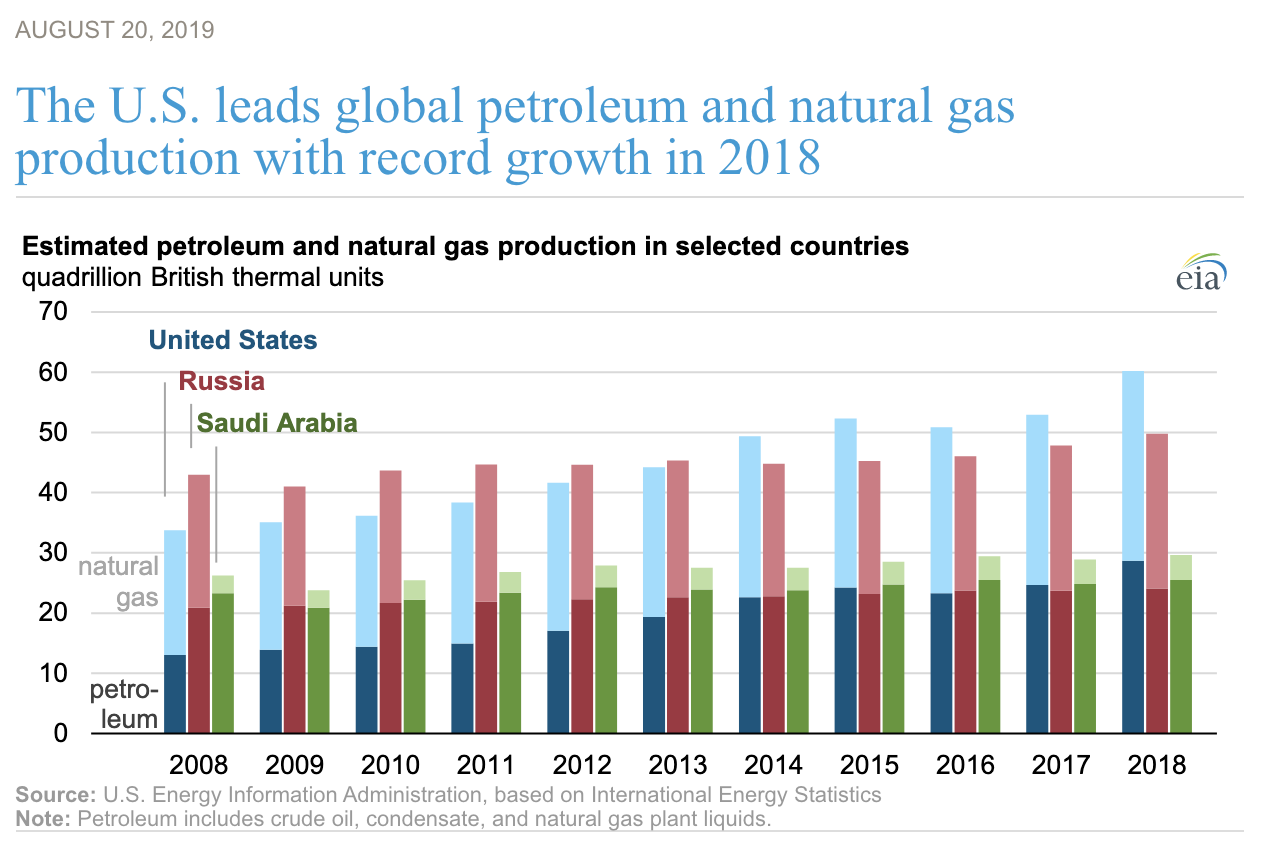 AUGUST 20, 2019

The U.S. leads global petroleum and natural gas production with record growth in 2018

Estimated petroleum and natural gas production in selected countries
quadrillion British thermal units

eia

70
60
50
40
30
20
10
0

United States
Russia
Saudi Arabia

natural gas

petroleum

2008 2009 2010 2011 2012 2013 2014 2015 2016 2017 2018

Source: U.S. Energy Information Administration, based on International Energy Statistics
Note: Petroleum includes crude oil, condensate, and natural gas plant liquids.